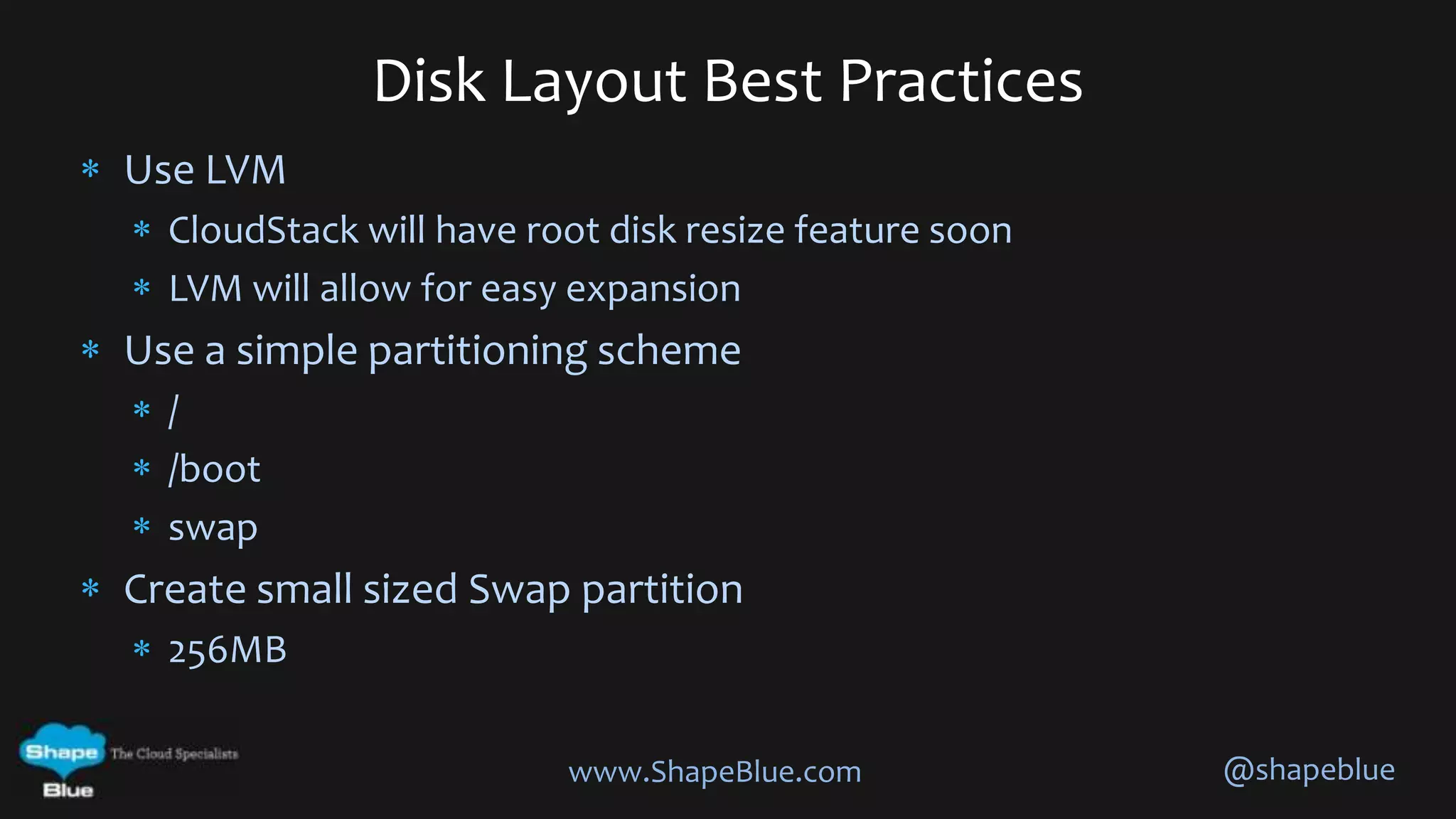 Disk Layout Best Practices

* Use LVM
  * CloudStack will have root disk resize feature soon
  * LVM will allow for easy expansion
* Use a simple partitioning scheme
  * /
  * /boot
  * swap
* Create small sized Swap partition
  * 256MB

Shape Blue The Cloud Specialists

www.ShapeBlue.com

@shapeblue